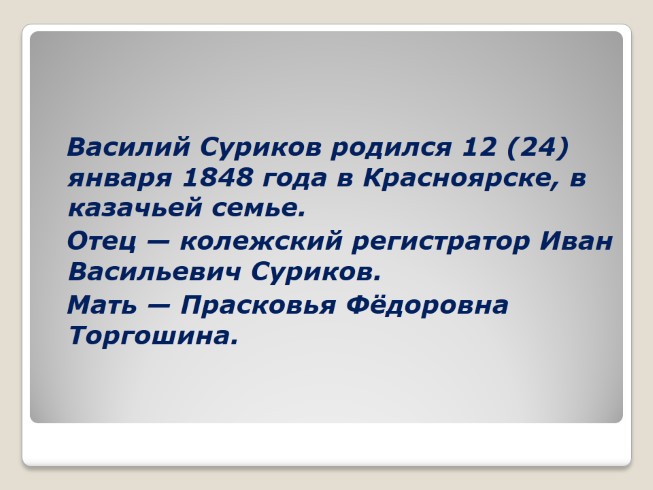 Василий Суриков родился 12 (24) января 1848 года в Красноярске, в казачьей семье.

Отец — колежский регистратор Иван Васильевич Суриков.

Мать — Прасковья Фёдоровна Торгошина.